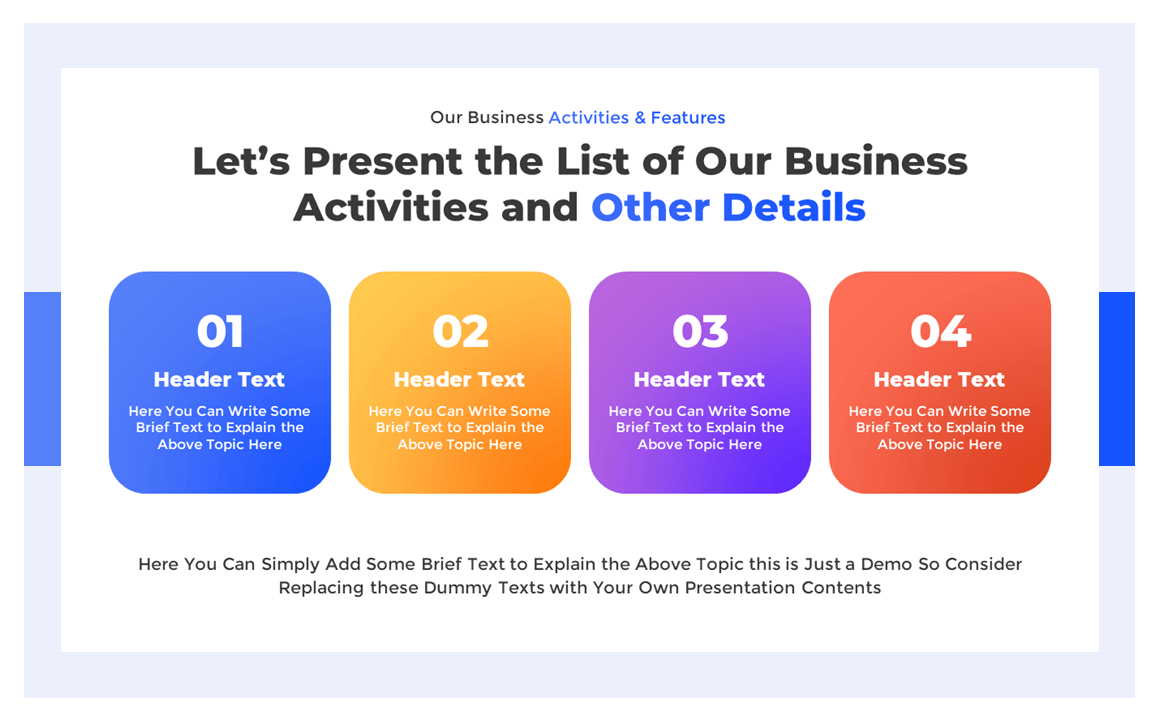 Our Business Activities & Features

Let’s Present the List of Our Business Activities and Other Details

01
Header Text
Here You Can Write Some Brief Text to Explain the Above Topic Here

02
Header Text
Here You Can Write Some Brief Text to Explain the Above Topic Here

03
Header Text
Here You Can Write Some Brief Text to Explain the Above Topic Here

04
Header Text
Here You Can Write Some Brief Text to Explain the Above Topic Here

Here You Can Simply Add Some Brief Text to Explain the Above Topic this is Just a Demo So Consider Replacing these Dummy Texts with Your Own Presentation Contents